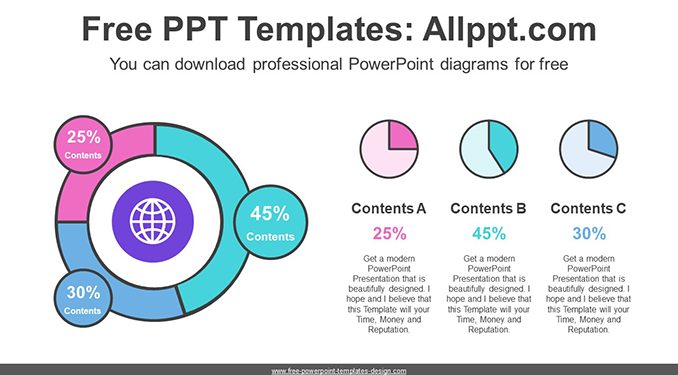 Free PPT Templates: Allppt.com

You can download professional PowerPoint diagrams for free

25%
Contents

45%
Contents

30%
Contents

Contents A

25%

Get a modern PowerPoint Presentation that is beautifully designed. I hope and I believe that this Template will your Time, Money and Reputation.

Contents B

45%

Get a modern PowerPoint Presentation that is beautifully designed. I hope and I believe that this Template will your Time, Money and Reputation.

Contents C

30%

Get a modern PowerPoint Presentation that is beautifully designed. I hope and I believe that this Template will your Time, Money and Reputation.

www.free-powerpoint-templates-design.com